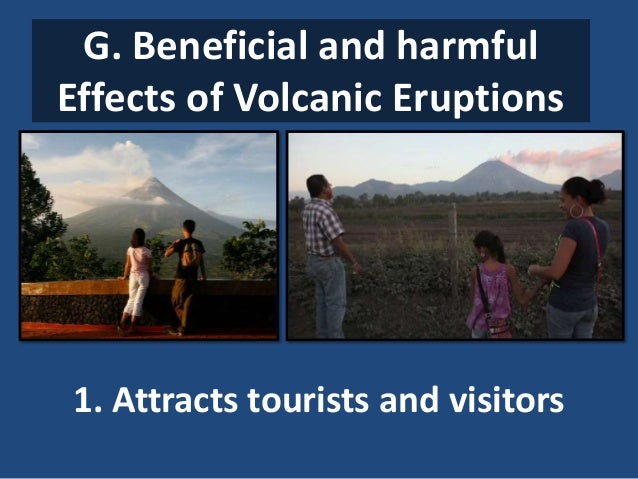 G. Beneficial and harmful Effects of Volcanic Eruptions

1. Attracts tourists and visitors